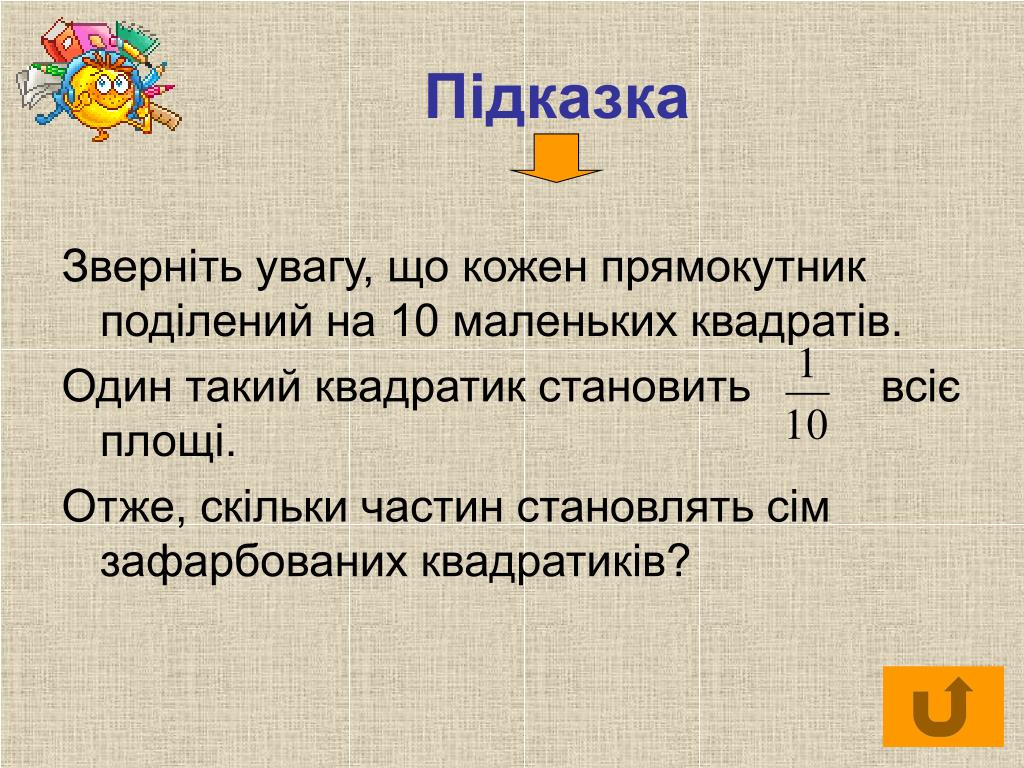 Підказка

Зверніть увагу, що кожен прямокутник поділений на 10 маленьких квадратів.

Один такий квадратик становить $\frac{1}{10}$ всіє площі.

Отже, скільки частин становлять сім зафарбованих квадратиків?